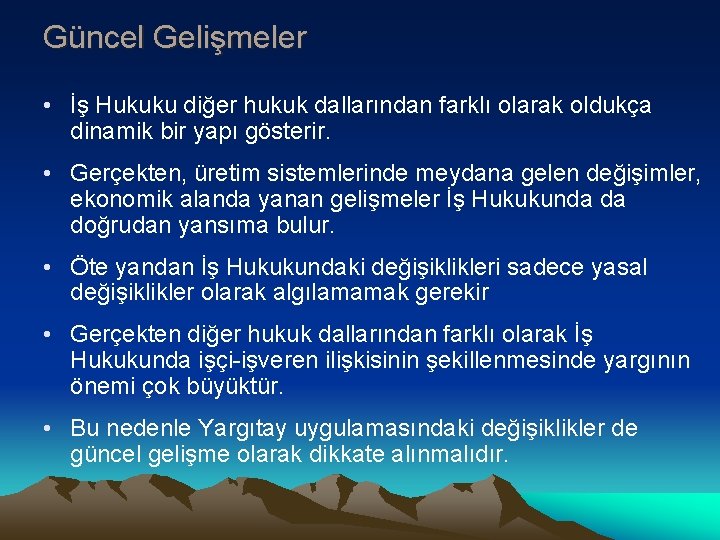 Güncel Gelişmeler

• İş Hukuku diğer hukuk dallarından farklı olarak oldukça dinamik bir yapı gösterir.

• Gerçekten, üretim sistemlerinde meydana gelen değişimler, ekonomik alanda yanan gelişmeler İş Hukukunda da doğrudan yansıma bulur.

• Öte yandan İş Hukukundaki değişiklikleri sadece yasal değişiklikler olarak algılamamak gerekir

• Gerçekten diğer hukuk dallarından farklı olarak İş Hukukunda işçi-işveren ilişkisinin şekillenmesinde yargının önemi çok büyüktür.

• Bu nedenle Yargıtay uygulamasındaki değişiklikler de güncel gelişme olarak dikkate alınmalıdır.